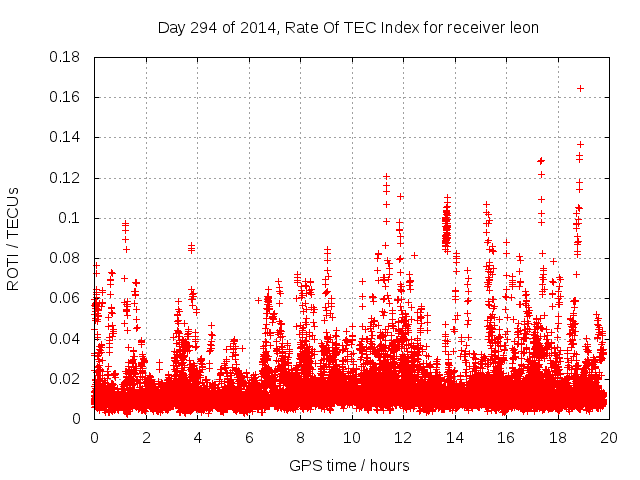 Day 294 of 2014, Rate Of TEC Index for receiver leon

ROTI / TECUs

0.18
0.16
0.14
0.12
0.1
0.08
0.06
0.04
0.02
0

0 2 4 6 8 10 12 14 16 18 20

GPS time / hours